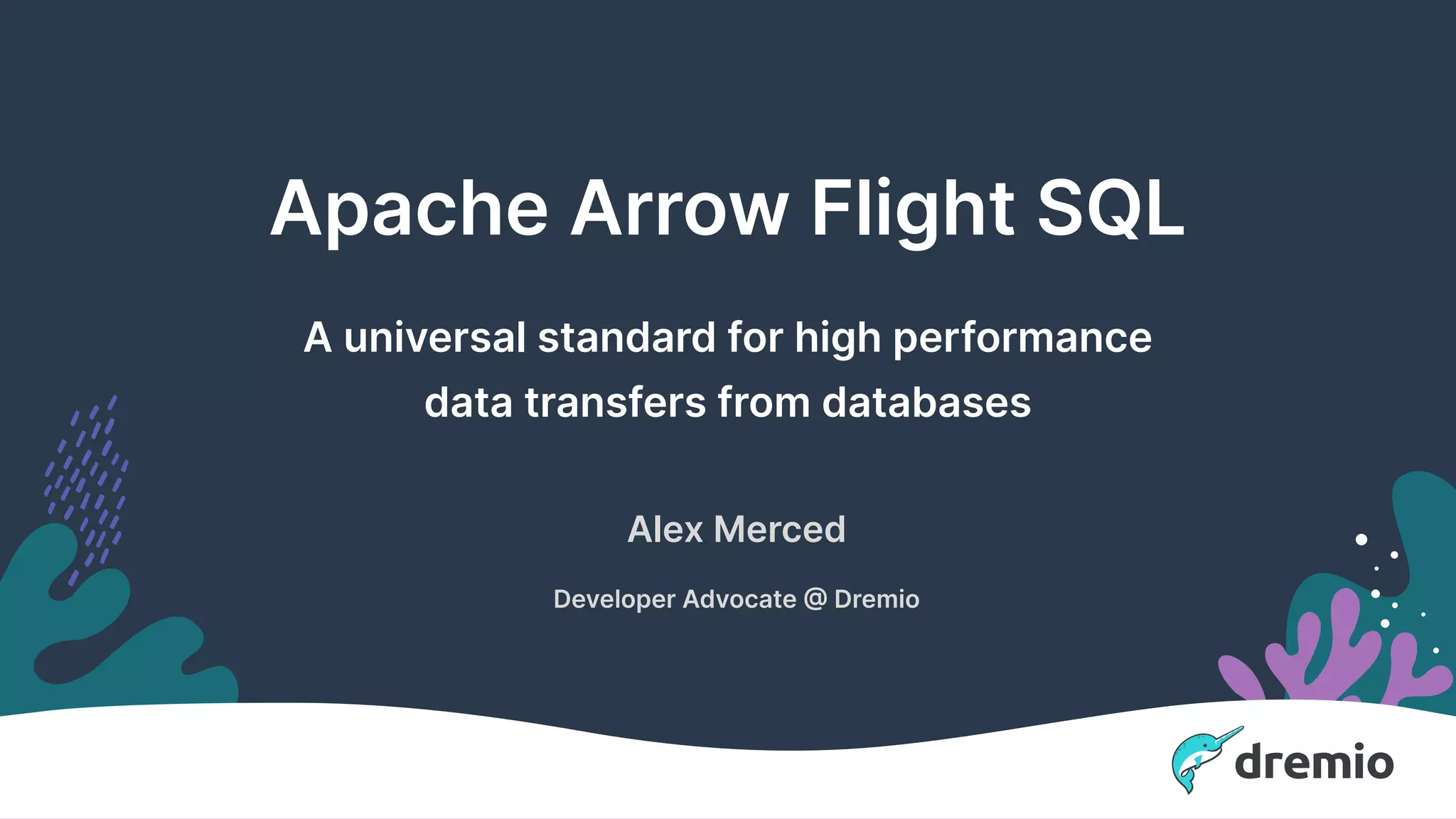 Apache Arrow Flight SQL

A universal standard for high performance data transfers from databases

Alex Merced

Developer Advocate @ Dremio

dremio